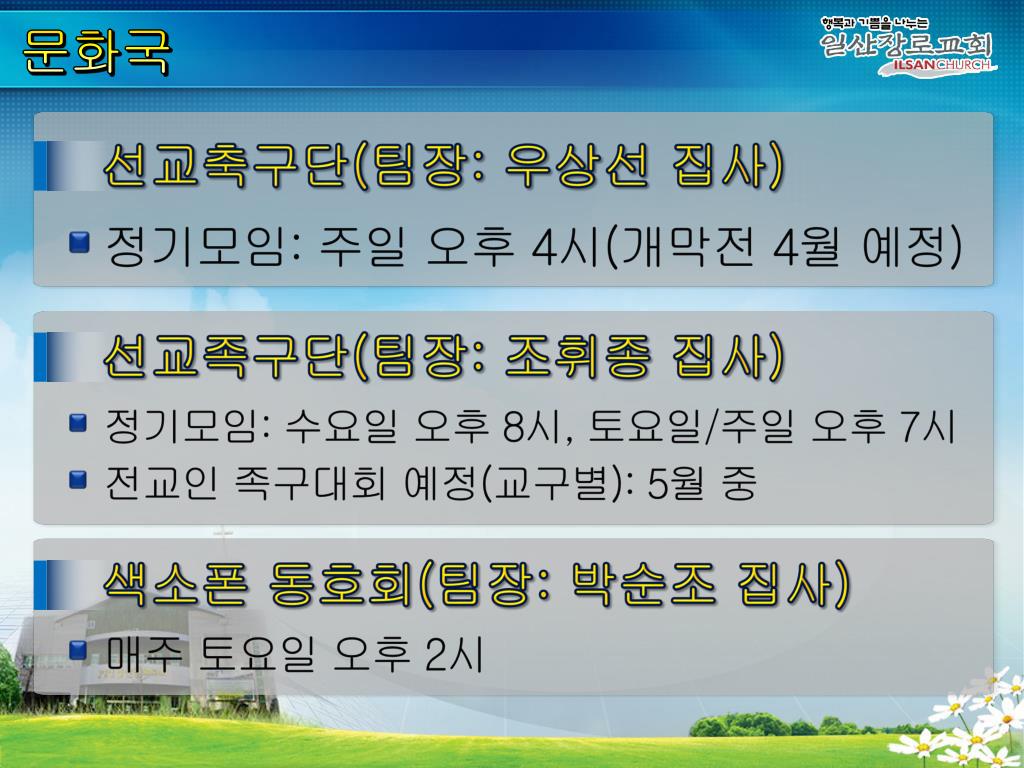 문화국

행복과 기쁨을 나누는
일산장로교회
ILSANCHURCH

선교축구단(팀장: 우상선 집사)

정기모임: 주일 오후 4시(개막전 4월 예정)

선교족구단(팀장: 조휘종 집사)

정기모임: 수요일 오후 8시, 토요일/주일 오후 7시

전교인 족구대회 예정(교구별): 5월 중

색소폰 동호회(팀장: 박순조 집사)

매주 토요일 오후 2시